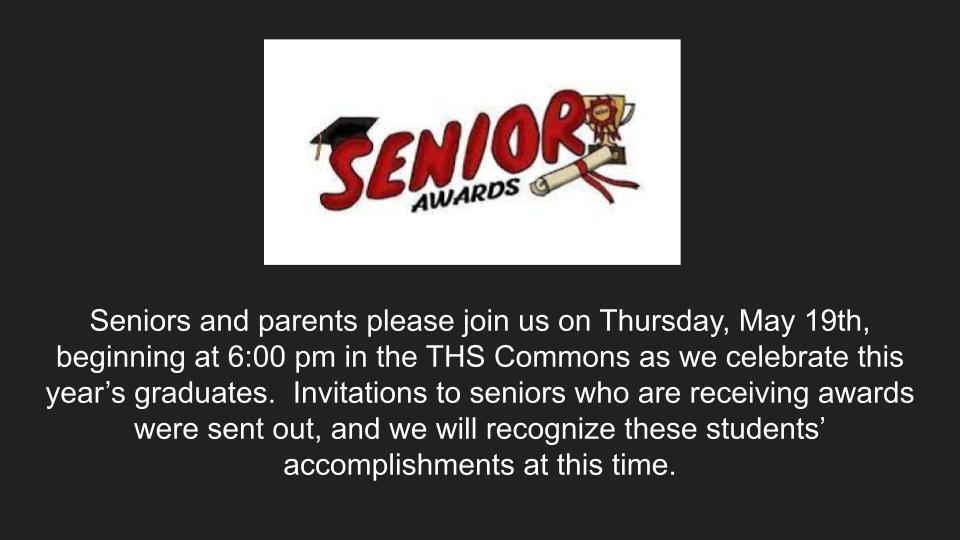 SENIOR
AWARDS

Seniors and parents please join us on Thursday, May 19th, beginning at 6:00 pm in the THS Commons as we celebrate this year's graduates. Invitations to seniors who are receiving awards were sent out, and we will recognize these students' accomplishments at this time.